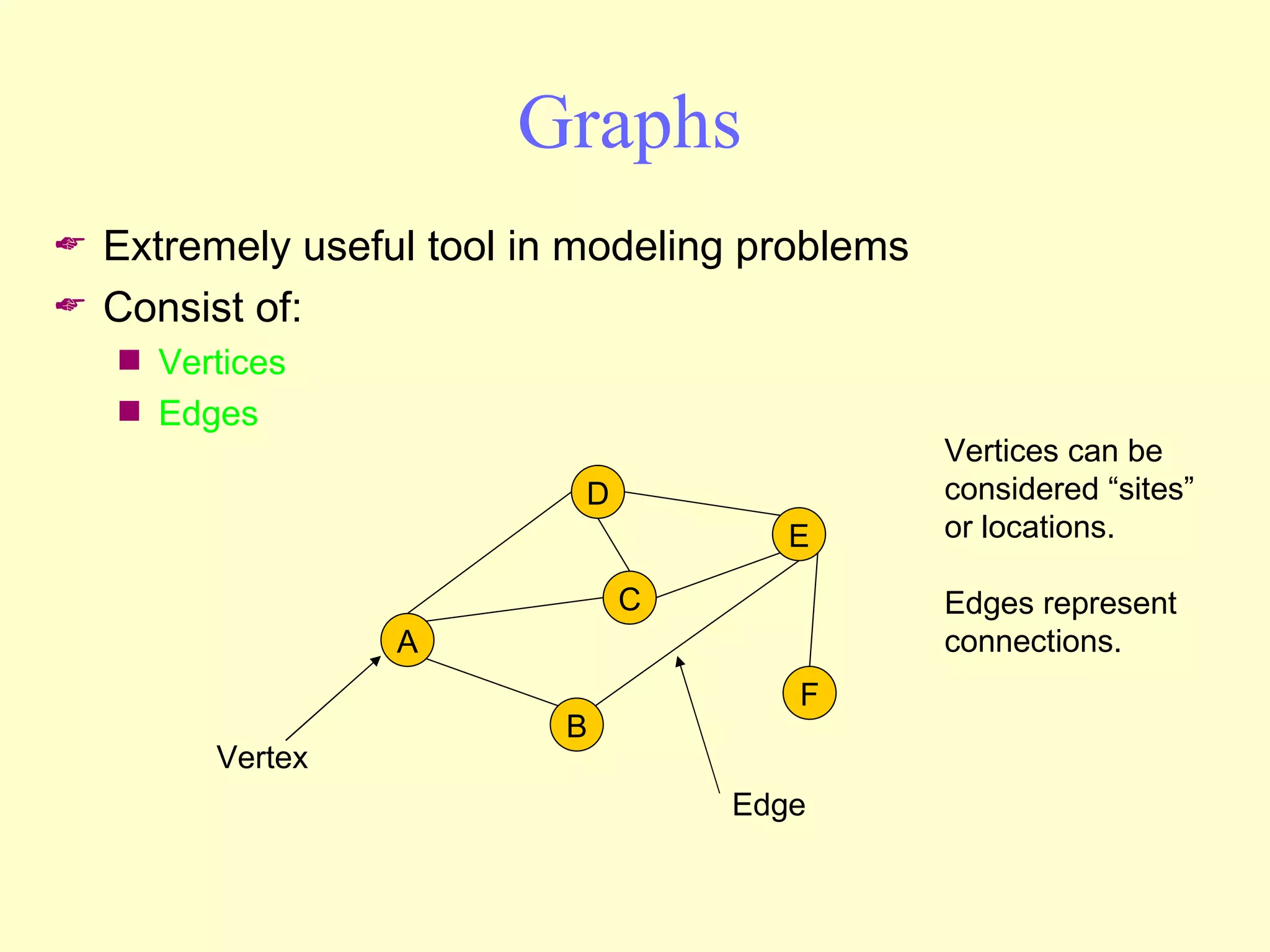 Graphs

Extremely useful tool in modeling problems

Consist of:

Vertices

Edges

D

E

C

A

F

B

Vertex

Edge

Vertices can be considered “sites” or locations.

Edges represent connections.